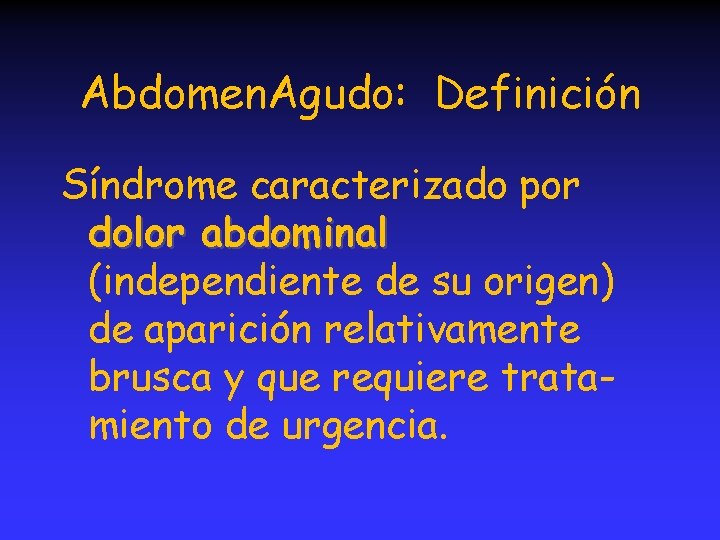 AbdomenAgudo: Definición

Síndrome caracterizado por dolor abdominal (independiente de su origen) de aparición relativamente brusca y que requiere tratamiento de urgencia.